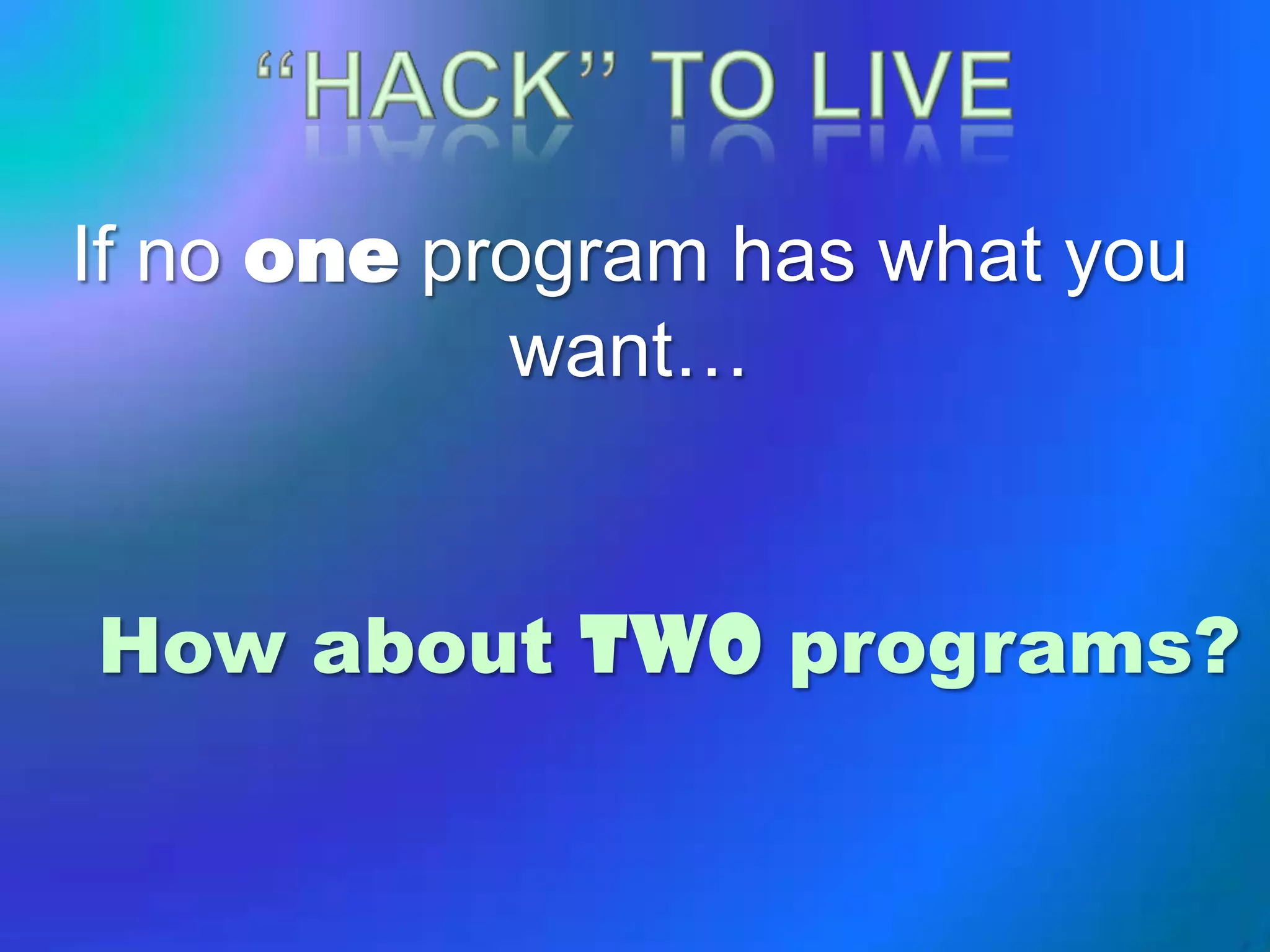 “HACK” TO LIVE

If no one program has what you want…

How about TWO programs?